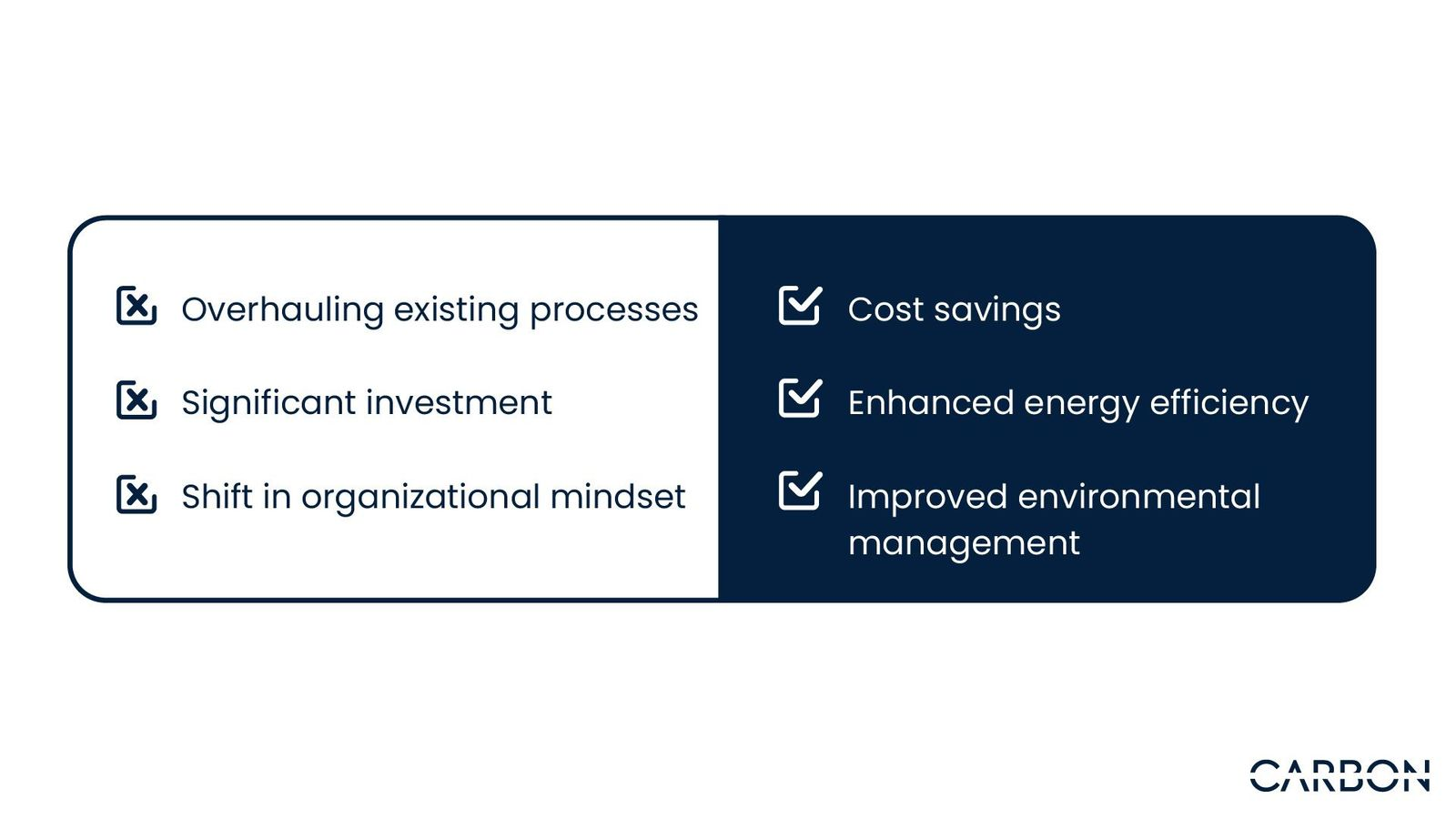 Overhauling existing processes

Significant investment

Shift in organizational mindset

Cost savings

Enhanced energy efficiency

Improved environmental management

CARBON